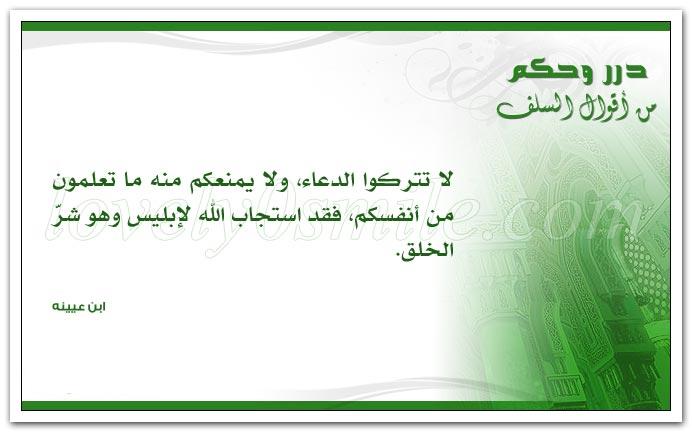 درر وحكم
من أقوال السلف

لا تتركوا الدعاء، ولا يمنعكم منه ما تعلمون من أنفسكم، فقد استجاب الله لإبليس وهو شرّ الخلق.

ابن عيينه

lovelysmile.com